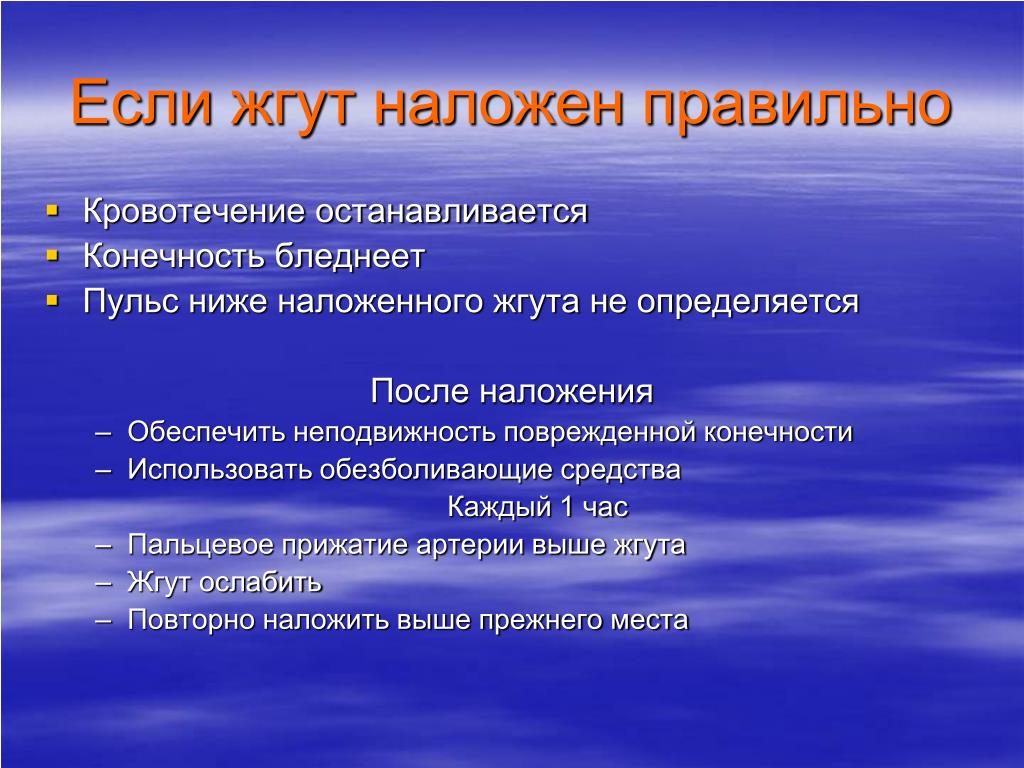 Если жгут наложен правильно

▪ Кровотечение останавливается
▪ Конечность бледнеет
▪ Пульс ниже наложенного жгута не определяется

После наложения

– Обеспечить неподвижность поврежденной конечности
– Использовать обезболивающие средства

Каждый 1 час

– Пальцевое прижатие артерии выше жгута
– Жгут ослабить
– Повторно наложить выше прежнего места